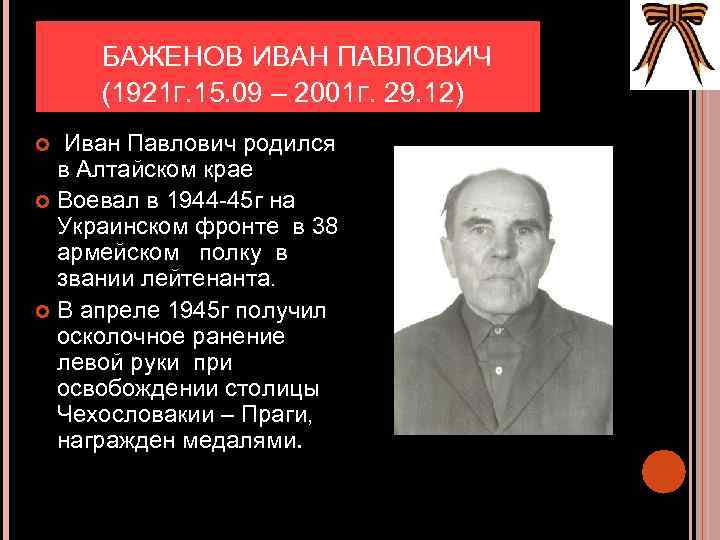 БАЖЕНОВ ИВАН ПАВЛОВИЧ
(1921г.15.09 – 2001г. 29.12)

Иван Павлович родился в Алтайском крае

Воевал в 1944-45г на Украинском фронте в 38 армейском полку в звании лейтенанта.

В апреле 1945г получил осколочное ранение левой руки при освобождении столицы Чехословакии – Праги, награжден медалями.